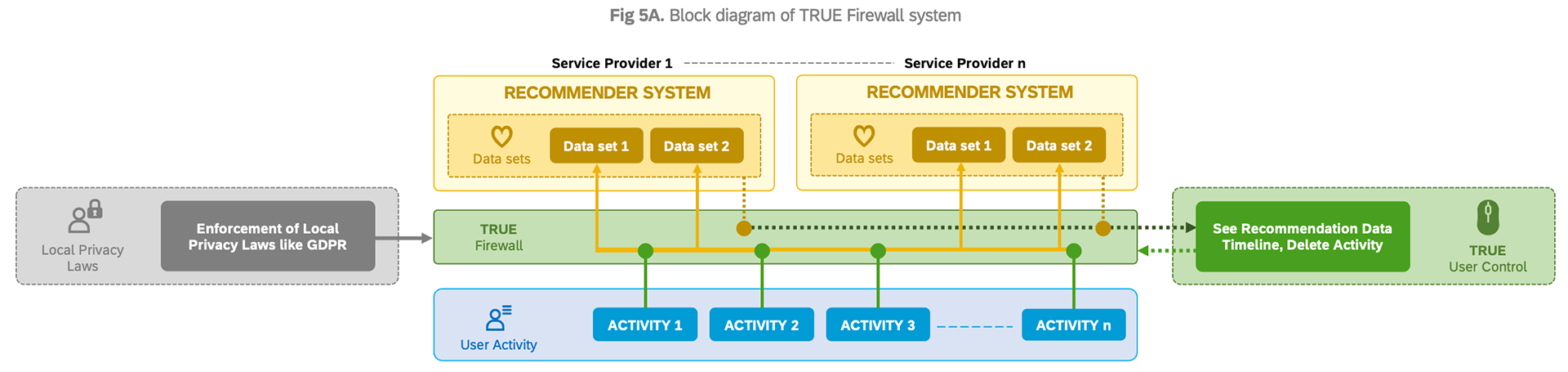 Fig 5A. Block diagram of TRUE Firewall system

Service Provider 1

Service Provider n

RECOMMENDER SYSTEM

Data sets

Data set 1

Data set 2

RECOMMENDER SYSTEM

Data sets

Data set 1

Data set 2

Local Privacy Laws

Enforcement of Local Privacy Laws like GDPR

TRUE Firewall

See Recommendation Data Timeline, Delete Activity

TRUE User Control

User Activity

ACTIVITY 1

ACTIVITY 2

ACTIVITY 3

ACTIVITY n